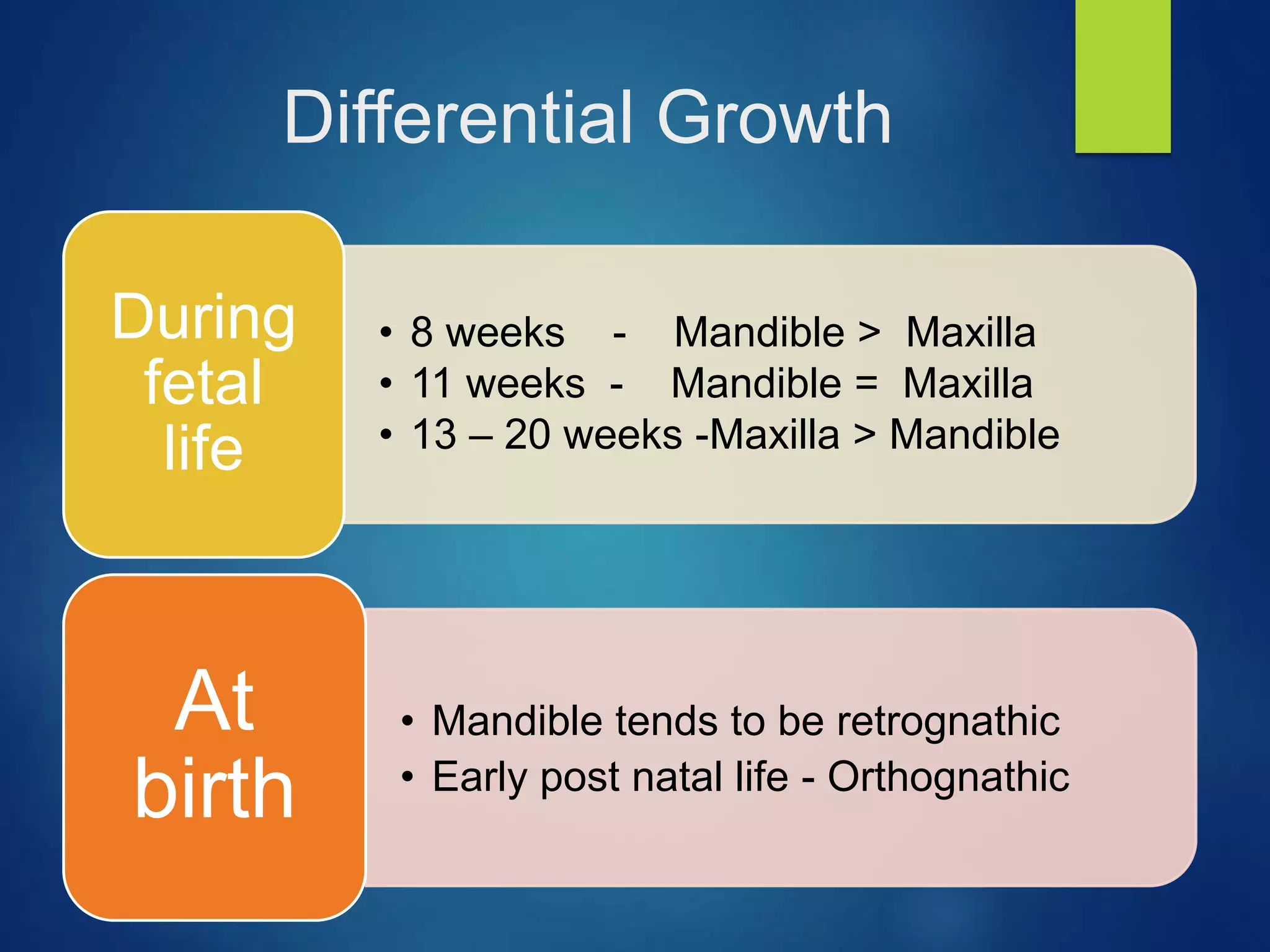 Differential Growth

During fetal life

• 8 weeks - Mandible > Maxilla
• 11 weeks - Mandible = Maxilla
• 13 – 20 weeks -Maxilla > Mandible

At birth

• Mandible tends to be retrognathic
• Early post natal life - Orthognathic